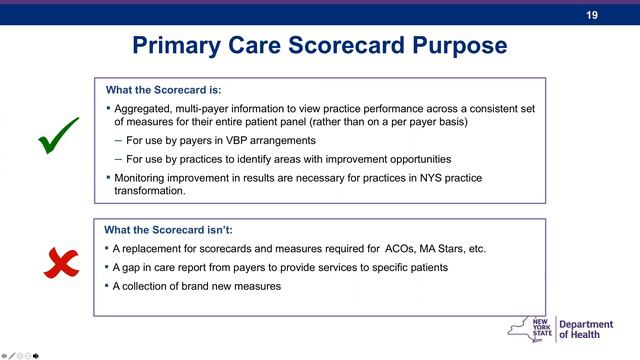 19

Primary Care Scorecard Purpose

What the Scorecard is:

▪ Aggregated, multi-payer information to view practice performance across a consistent set of measures for their entire patient panel (rather than on a per payer basis)

– For use by payers in VBP arrangements

– For use by practices to identify areas with improvement opportunities

▪ Monitoring improvement in results are necessary for practices in NYS practice transformation.

What the Scorecard isn't:

▪ A replacement for scorecards and measures required for ACOs, MA Stars, etc.

▪ A gap in care report from payers to provide services to specific patients

▪ A collection of brand new measures

NEW YORK STATE Department of Health